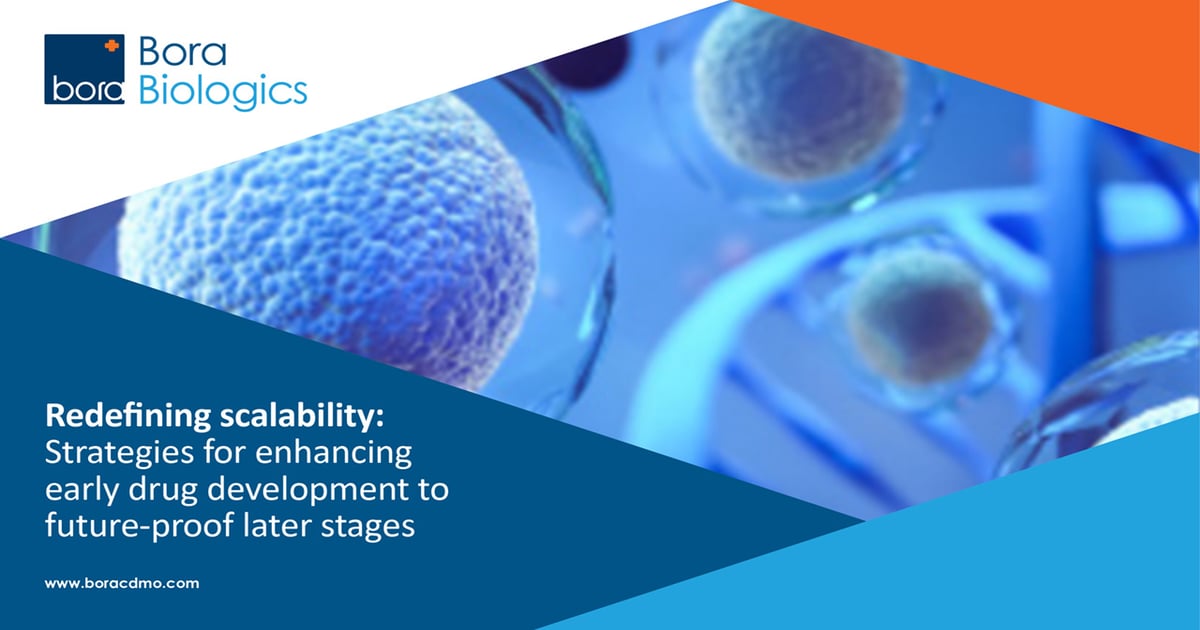 bora Bora Biologics

Redefining scalability: Strategies for enhancing early drug development to future-proof later stages

www.boracdmo.com